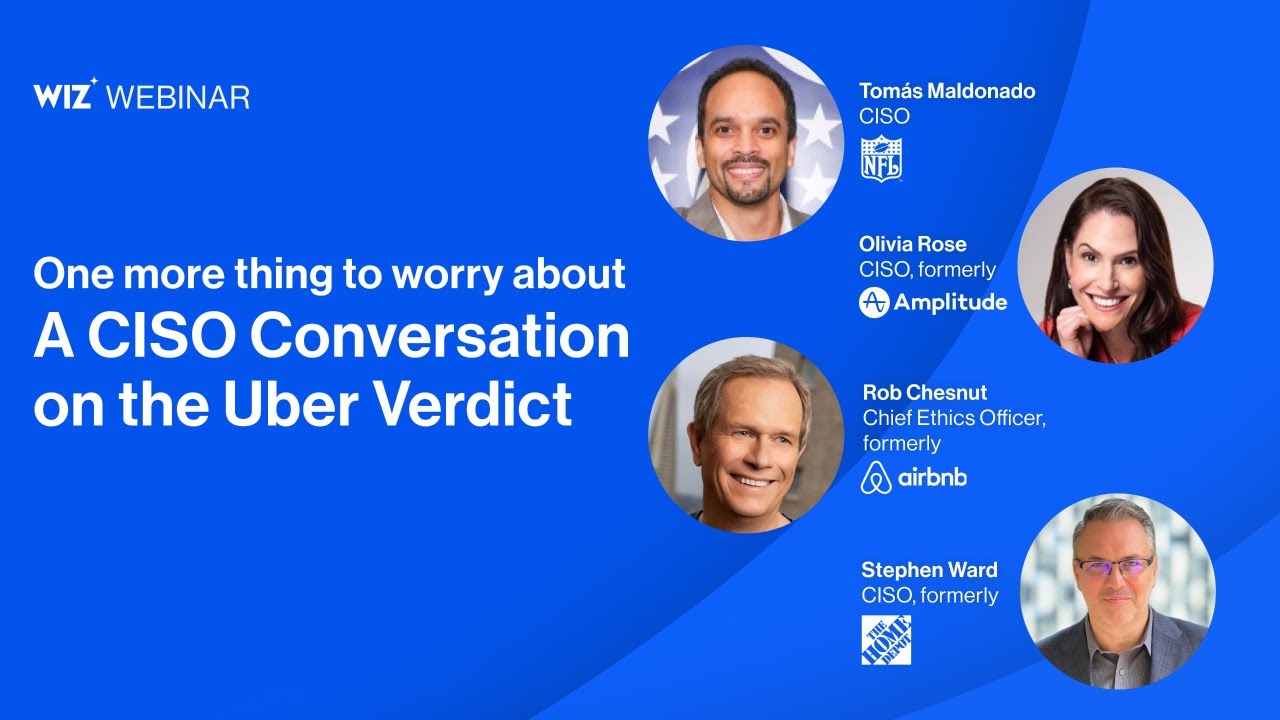 WIZ WEBINAR

One more thing to worry about
A CISO Conversation on the Uber Verdict

Tomás Maldonado
CISO
NFL

Olivia Rose
CISO, formerly
Amplitude

Rob Chesnut
Chief Ethics Officer, formerly
airbnb

Stephen Ward
CISO, formerly
THE HOME DEPOT